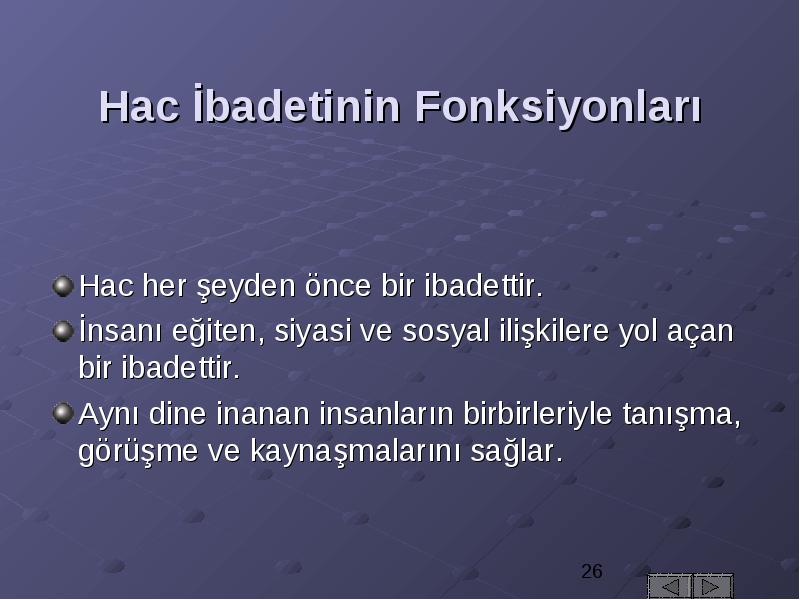 Hac İbadetinin Fonksiyonları

Hac her şeyden önce bir ibadettir.

İnsanı eğiten, siyasi ve sosyal ilişkilere yol açan bir ibadettir.

Aynı dine inanan insanların birbirleriyle tanışma, görüşme ve kaynaşmalarını sağlar.

26